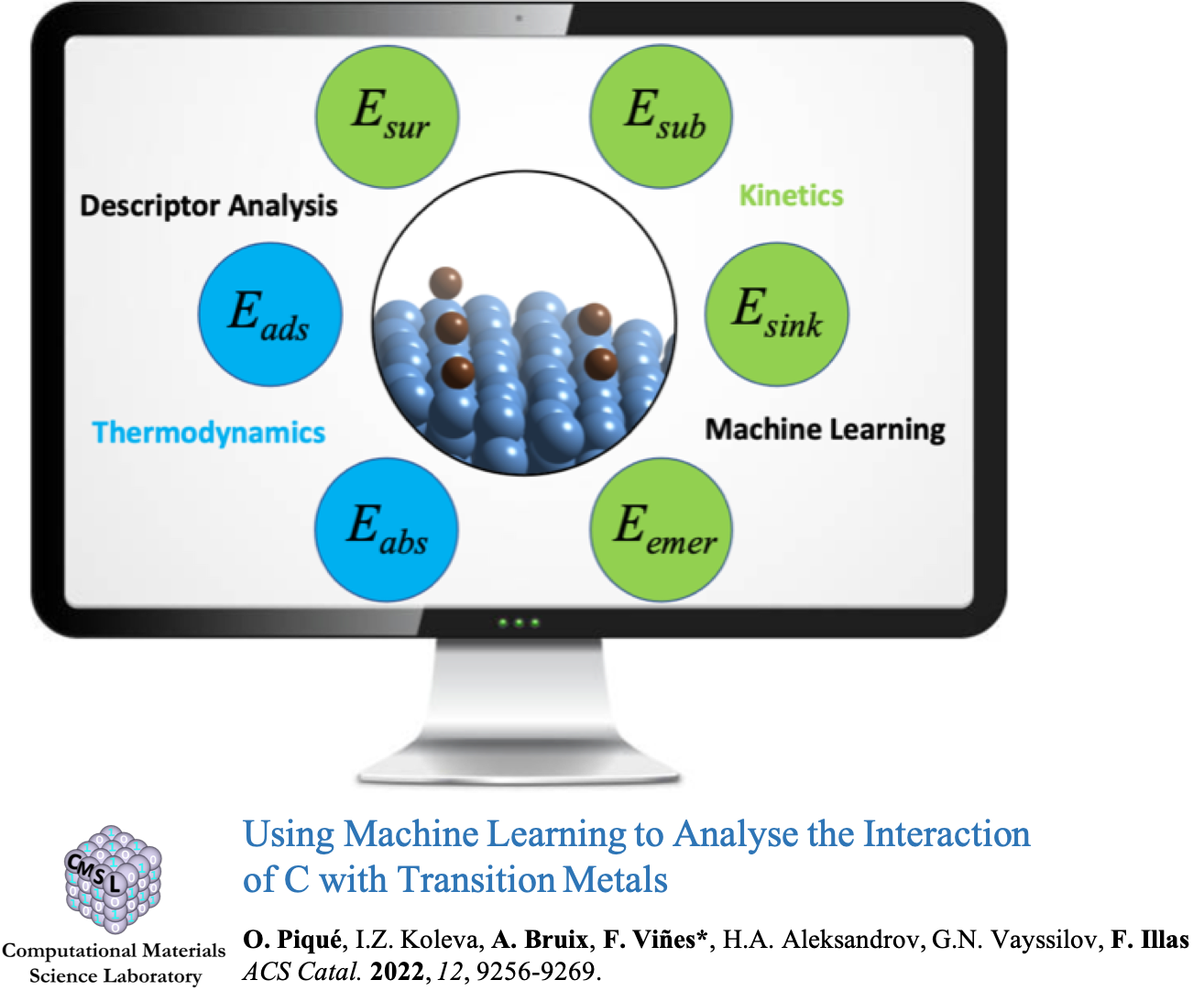 $E_{sur}$

$E_{sub}$

Descriptor Analysis

Kinetics

$E_{ads}$

$E_{sink}$

Thermodynamics

Machine Learning

$E_{abs}$

$E_{emer}$

CMSL

Computational Materials Science Laboratory

Using Machine Learning to Analyse the Interaction of C with Transition Metals

O. Piqué, I.Z. Koleva, A. Bruix, F. Viñes*, H.A. Aleksandrov, G.N. Vayssilov, F. Illas
ACS Catal. 2022, 12, 9256-9269.